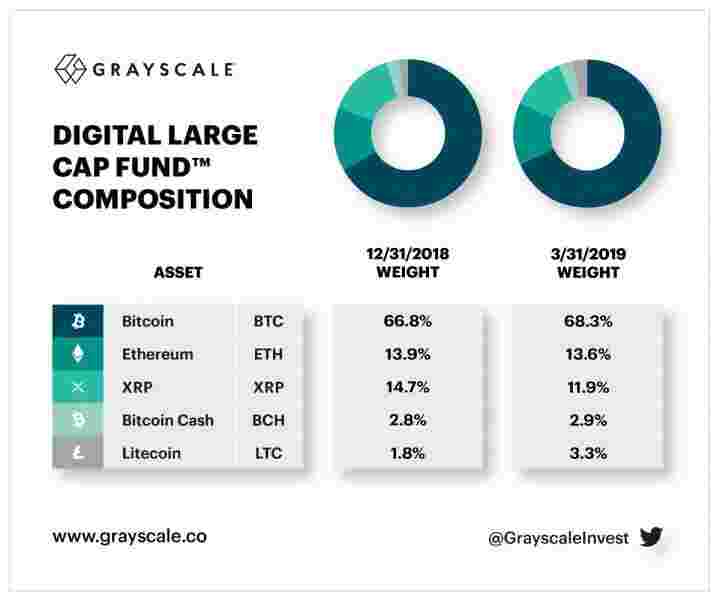 GRAYSCALE

DIGITAL LARGE CAP FUND™ COMPOSITION

| ASSET | | 12/31/2018 WEIGHT | 3/31/2019 WEIGHT |
|---|---|---|---|
| Bitcoin | BTC | 66.8% | 68.3% |
| Ethereum | ETH | 13.9% | 13.6% |
| XRP | XRP | 14.7% | 11.9% |
| Bitcoin Cash | BCH | 2.8% | 2.9% |
| Litecoin | LTC | 1.8% | 3.3% |

www.grayscale.co

@GrayscaleInvest